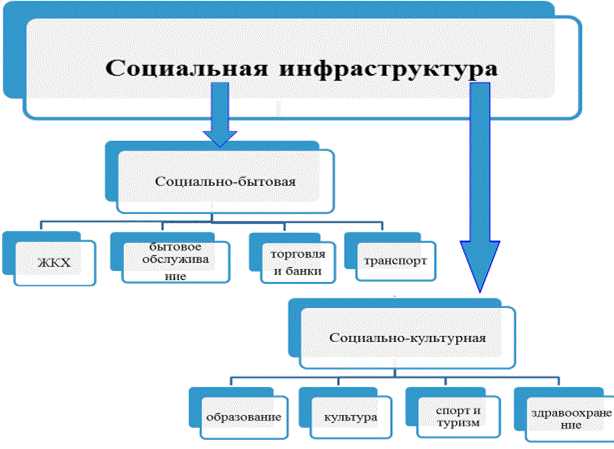 Социальная инфраструктура

Социально-бытовая

ЖКХ

бытовое обслуживание

торговля и банки

транспорт

Социально-культурная

образование

культура

спорт и туризм

здравоохранение